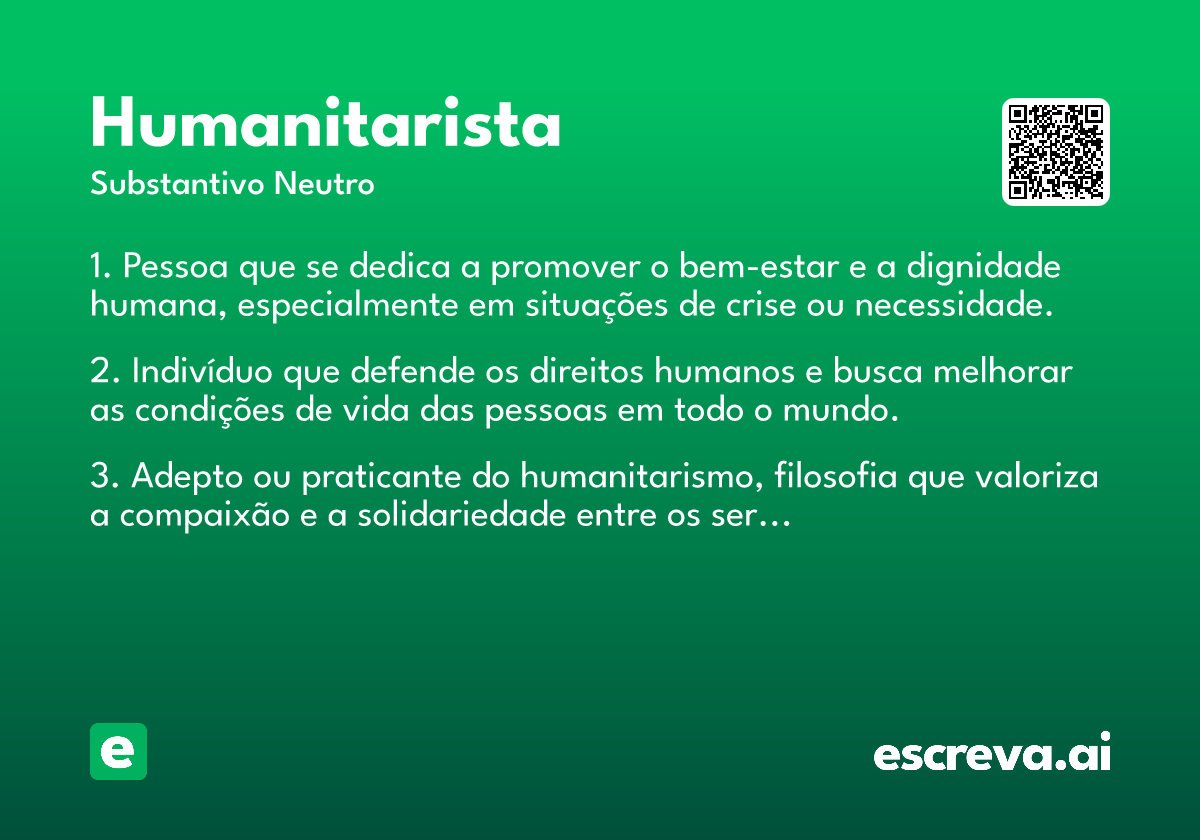 Humanitarista
Substantivo Neutro

1. Pessoa que se dedica a promover o bem-estar e a dignidade humana, especialmente em situações de crise ou necessidade.

2. Indivíduo que defende os direitos humanos e busca melhorar as condições de vida das pessoas em todo o mundo.

3. Adepto ou praticante do humanitarismo, filosofia que valoriza a compaixão e a solidariedade entre os ser…

e

escreva.ai